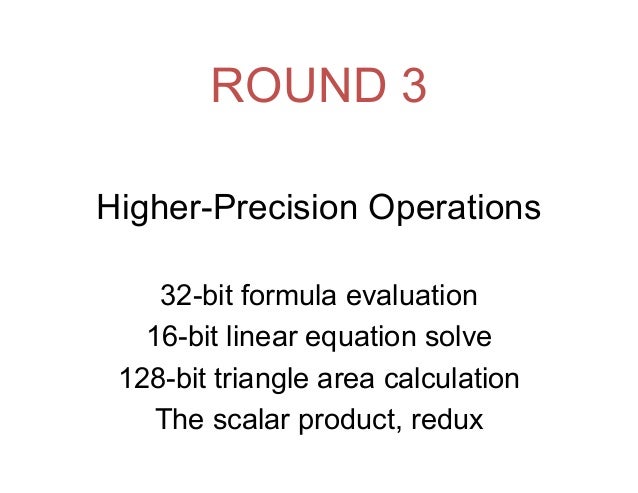 ROUND 3

Higher-Precision Operations

32-bit formula evaluation
16-bit linear equation solve
128-bit triangle area calculation
The scalar product, redux